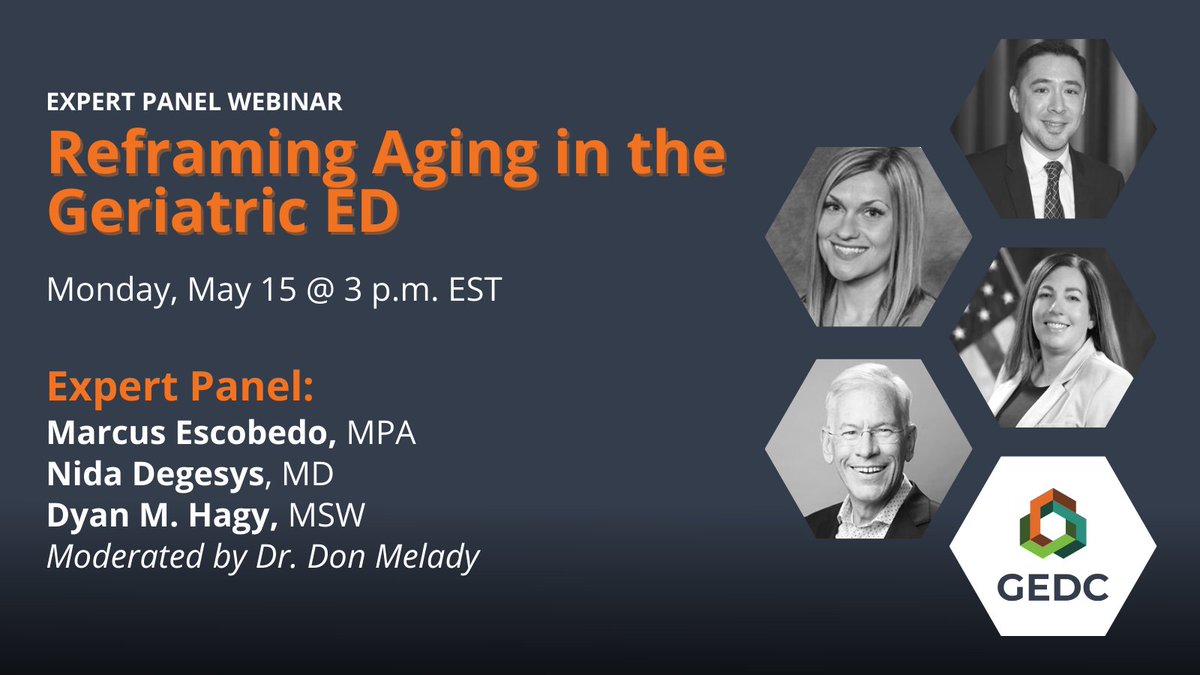 EXPERT PANEL WEBINAR

Reframing Aging in the Geriatric ED

Monday, May 15 @ 3 p.m. EST

Expert Panel:
Marcus Escobedo, MPA
Nida Degesys, MD
Dyan M. Hagy, MSW
Moderated by Dr. Don Melady

GEDC